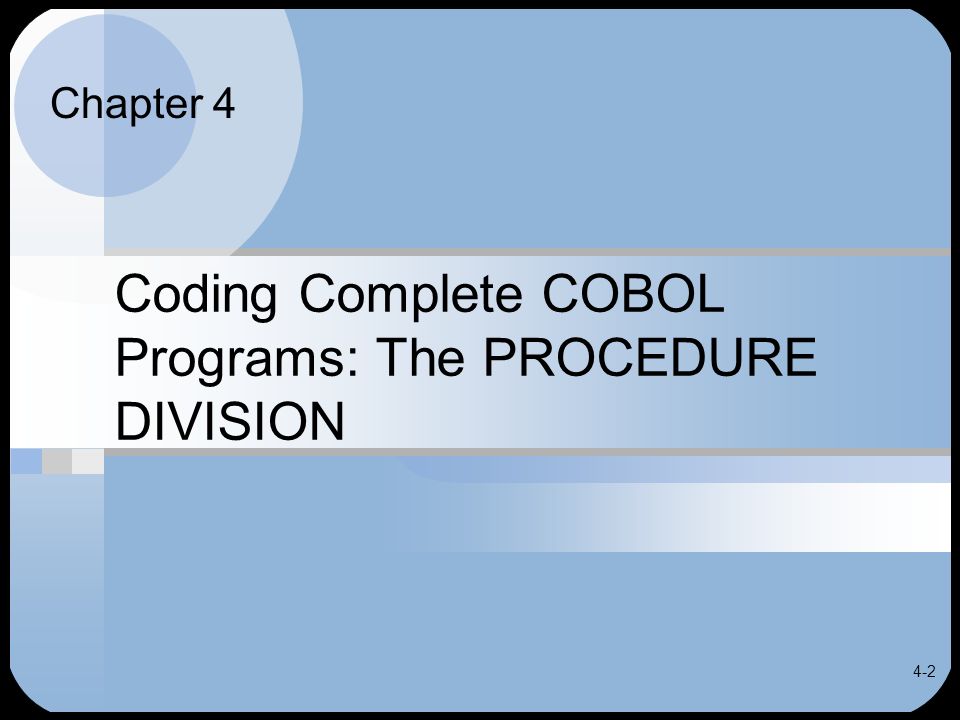 Chapter 4

Coding Complete COBOL Programs: The PROCEDURE DIVISION

4-2